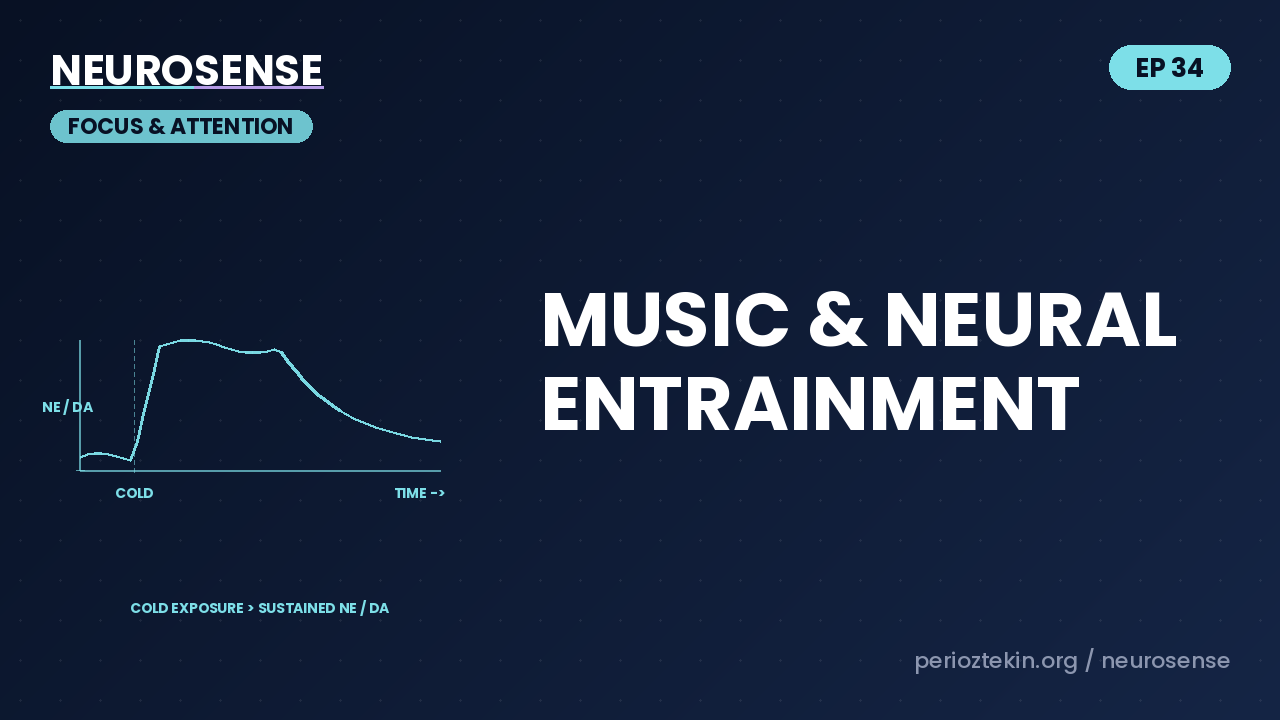 NEUROSENSE

FOCUS & ATTENTION

EP 34

NE / DA

COLD

TIME ->

COLD EXPOSURE > SUSTAINED NE / DA

MUSIC & NEURAL ENTRAINMENT

perioztekin.org / neurosense